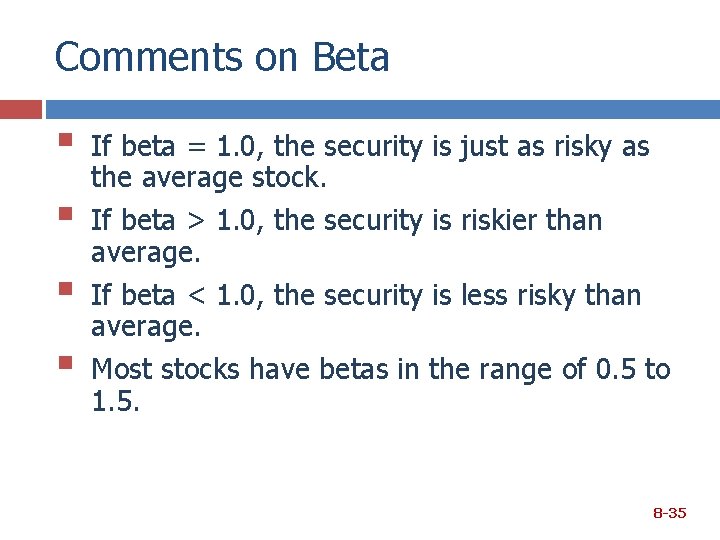 Comments on Beta

- If beta = 1.0, the security is just as risky as the average stock.
- If beta > 1.0, the security is riskier than average.
- If beta < 1.0, the security is less risky than average.
- Most stocks have betas in the range of 0.5 to 1.5.

8-35